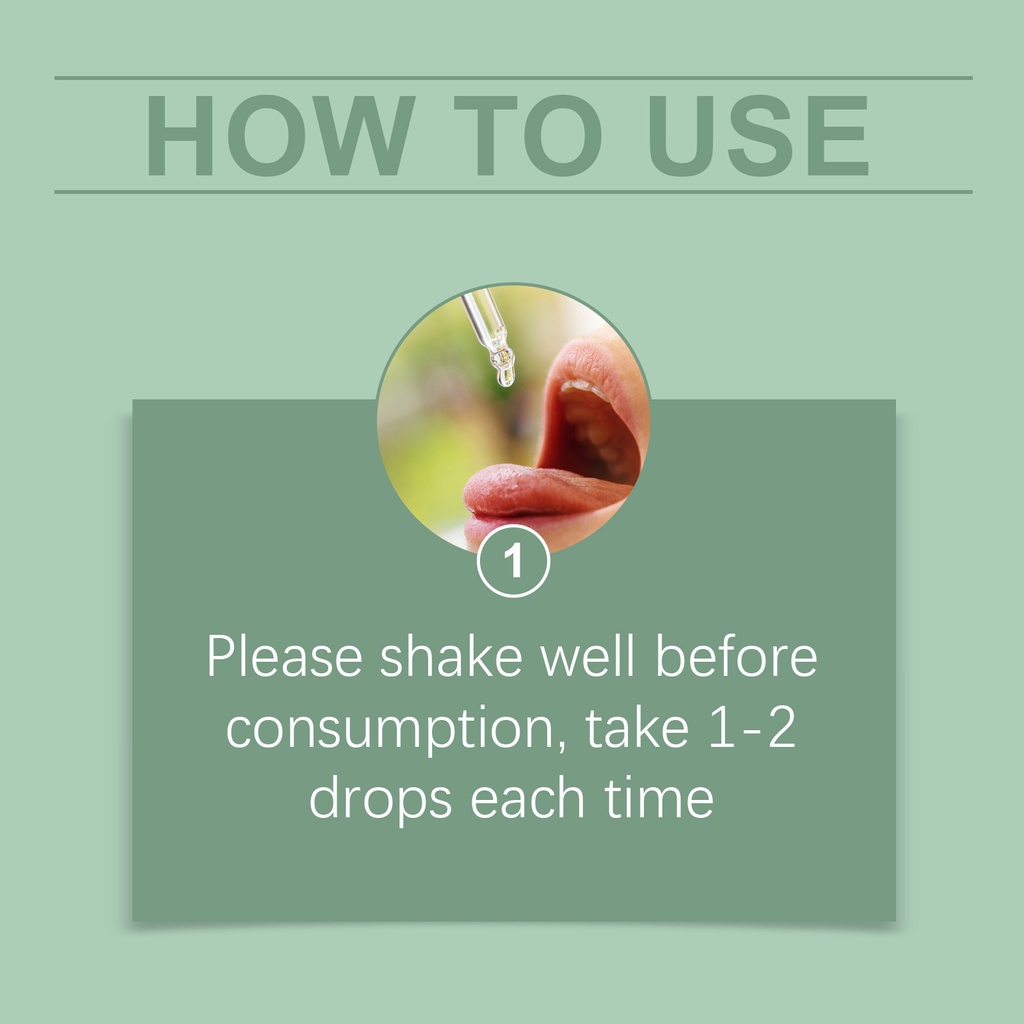 HOW TO USE

1

Please shake well before consumption, take 1-2 drops each time